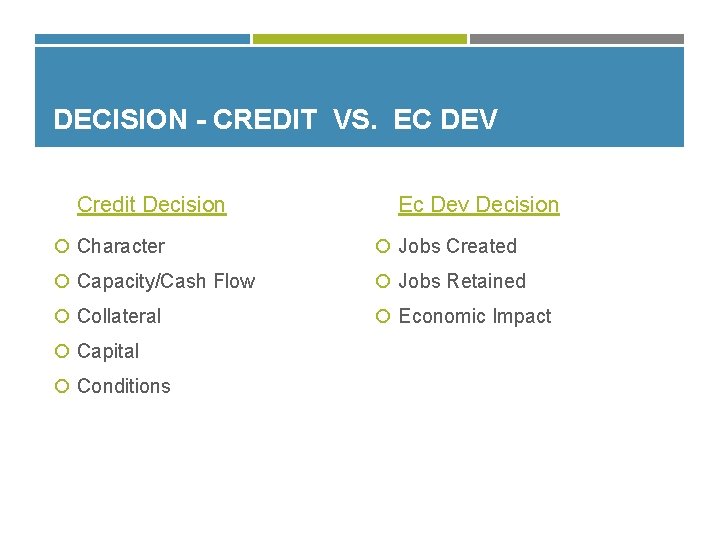 DECISION - CREDIT VS. EC DEV

Credit Decision

Character

Capacity/Cash Flow

Collateral

Capital

Conditions

Ec Dev Decision

Jobs Created

Jobs Retained

Economic Impact